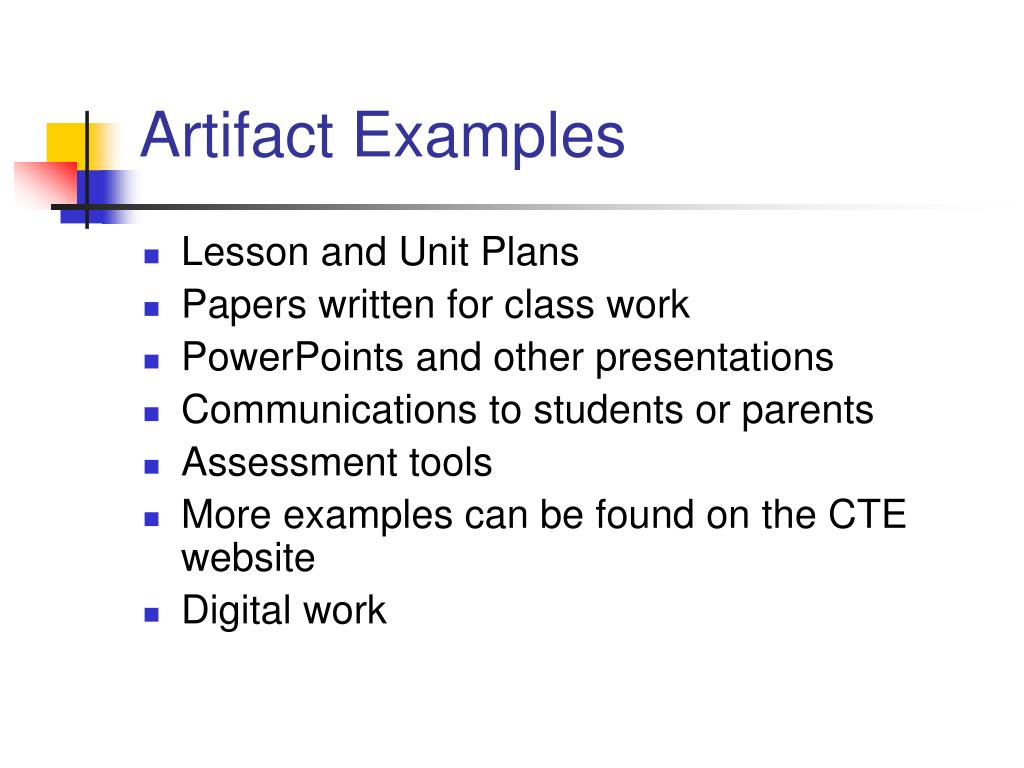 Artifact Examples

- Lesson and Unit Plans
- Papers written for class work
- PowerPoints and other presentations
- Communications to students or parents
- Assessment tools
- More examples can be found on the CTE website
- Digital work